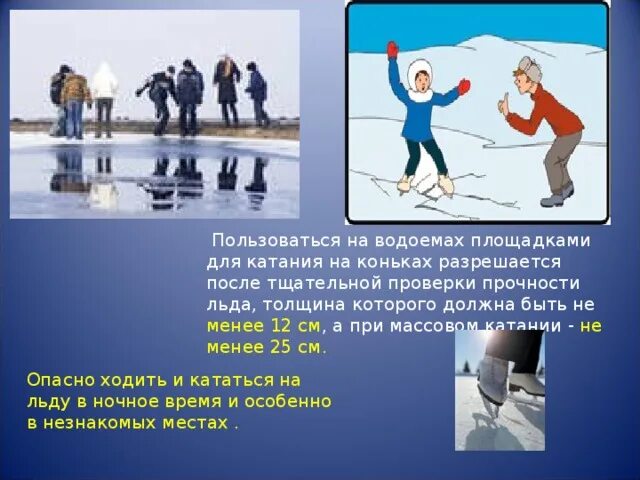 Пользоваться на водоемах площадками для катания на коньках разрешается после тщательной проверки прочности льда, толщина которого должна быть не менее 12 см, а при массовом катании - не менее 25 см.

Опасно ходить и кататься на льду в ночное время и особенно в незнакомых местах .